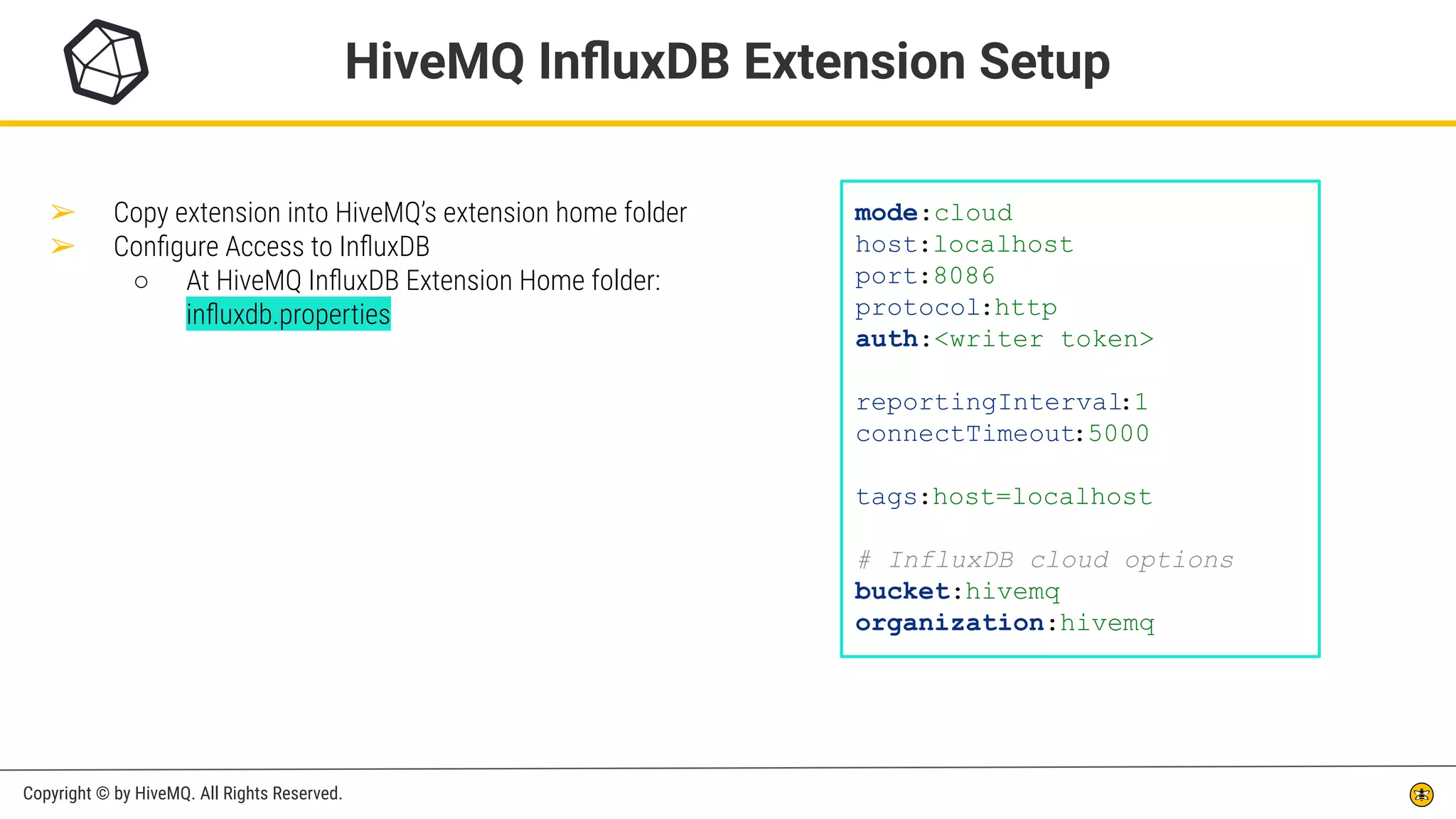 HiveMQ InfluxDB Extension Setup

➢ Copy extension into HiveMQ's extension home folder
➢ Configure Access to InfluxDB
○ At HiveMQ InfluxDB Extension Home folder: influxdb.properties

mode:cloud
host:localhost
port:8086
protocol:http
auth:<writer token>

reportingInterval:1
connectTimeout:5000

tags:host=localhost

# InfluxDB cloud options
bucket:hivemq
organization:hivemq

Copyright © by HiveMQ. All Rights Reserved.